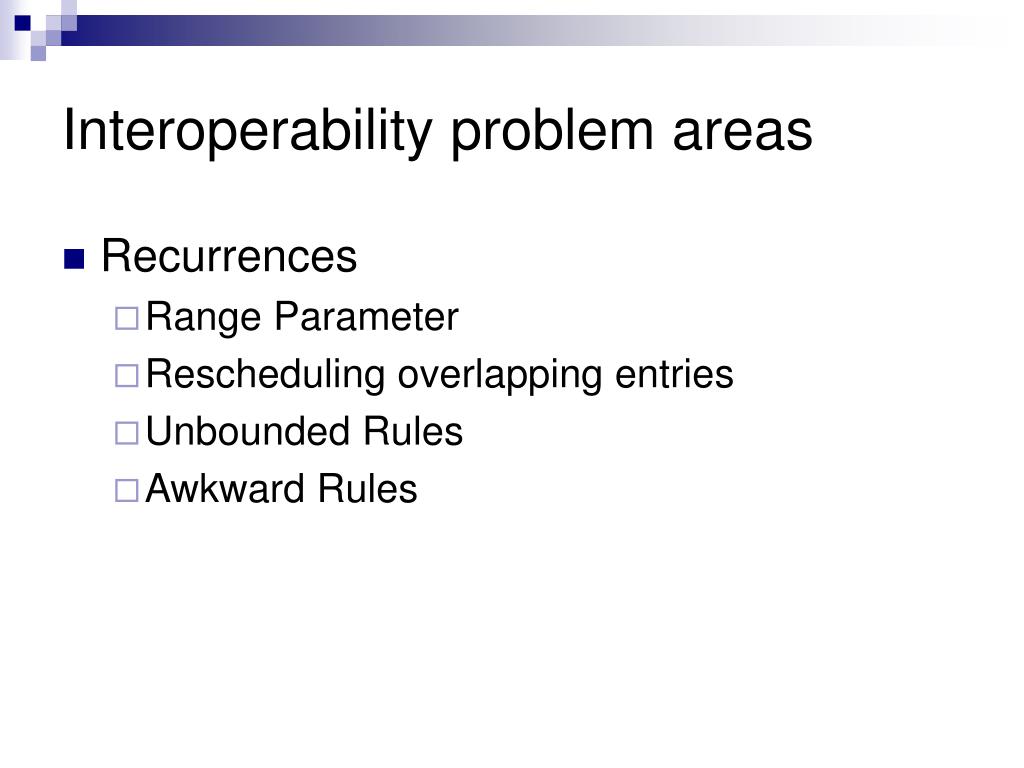 Interoperability problem areas

Recurrences
Range Parameter
Rescheduling overlapping entries
Unbounded Rules
Awkward Rules